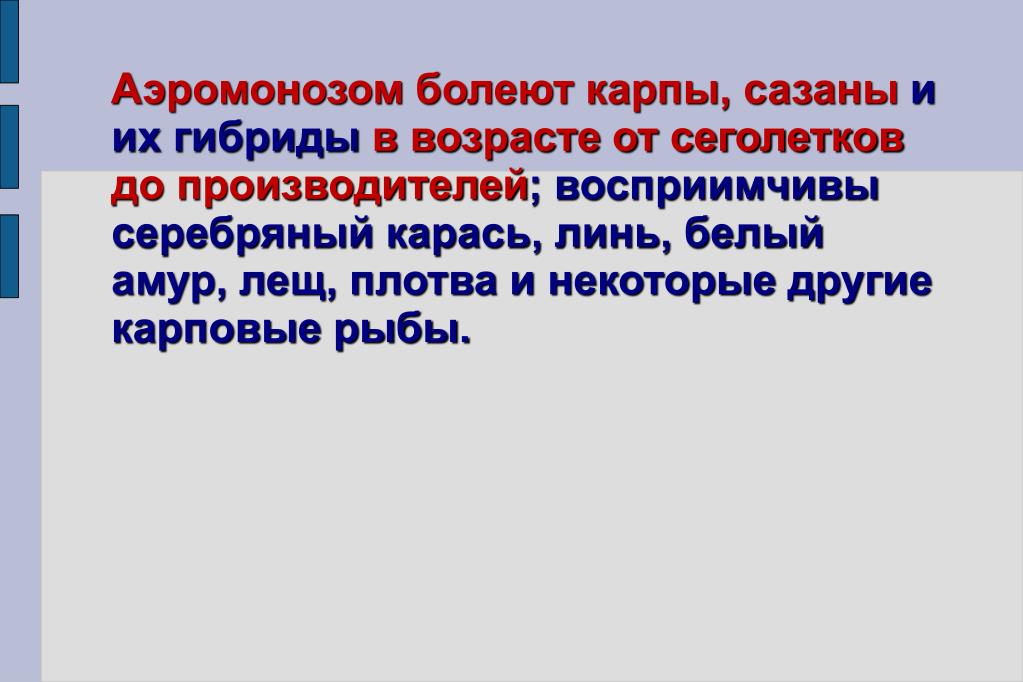 Аэромонозом болеют карпы, сазаны и их гибриды в возрасте от сеголетков до производителей; восприимчивы серебряный карась, линь, белый амур, лещ, плотва и некоторые другие карповые рыбы.